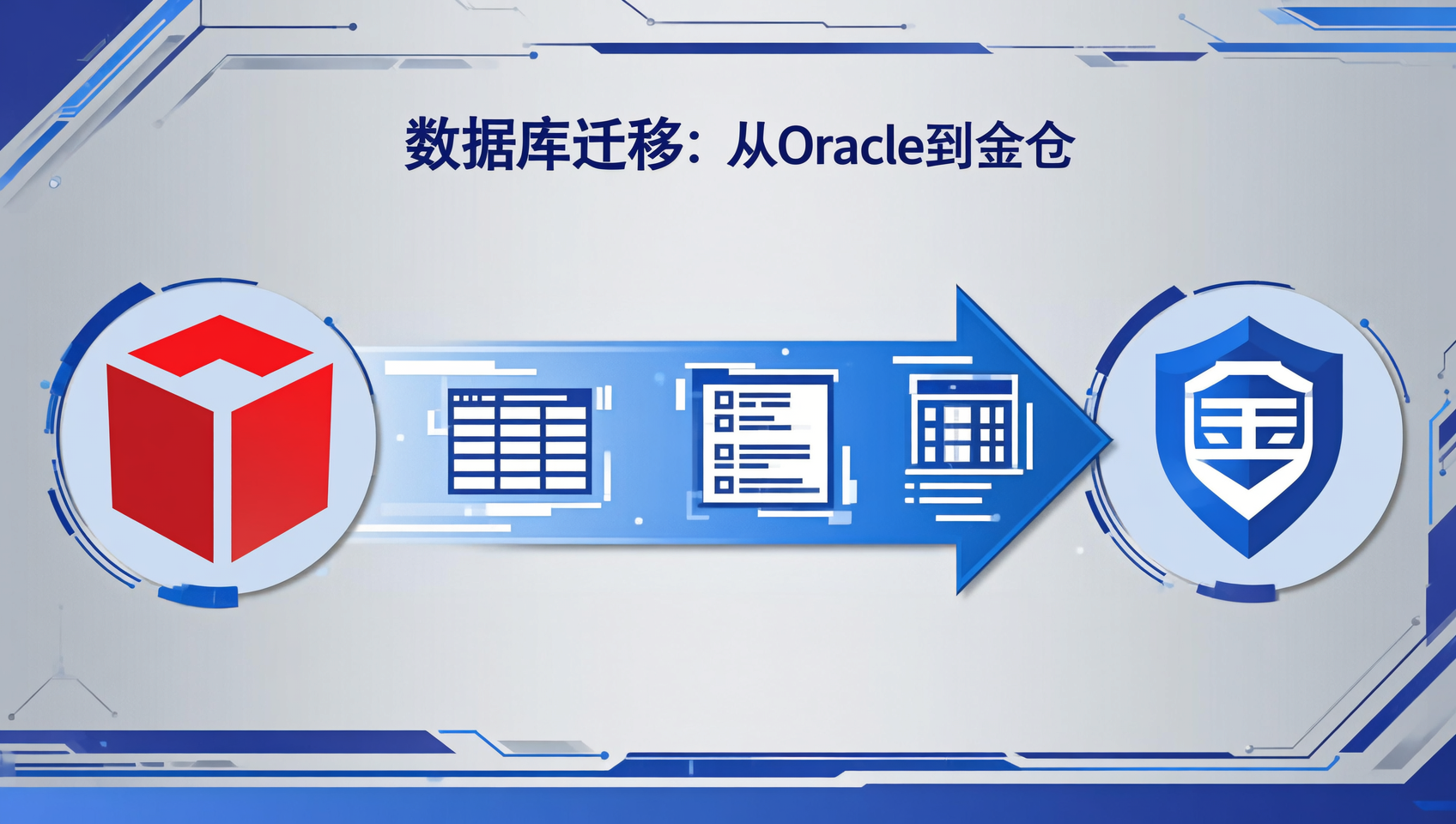 数据库迁移：从Oracle到金仓